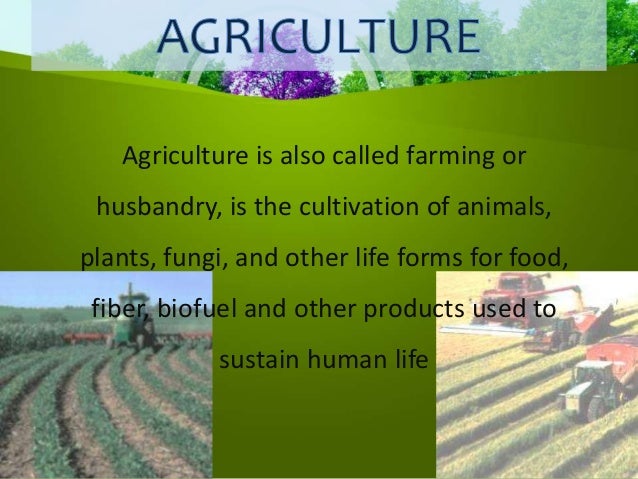 AGRICULTURE

Agriculture is also called farming or husbandry, is the cultivation of animals, plants, fungi, and other life forms for food, fiber, biofuel and other products used to sustain human life